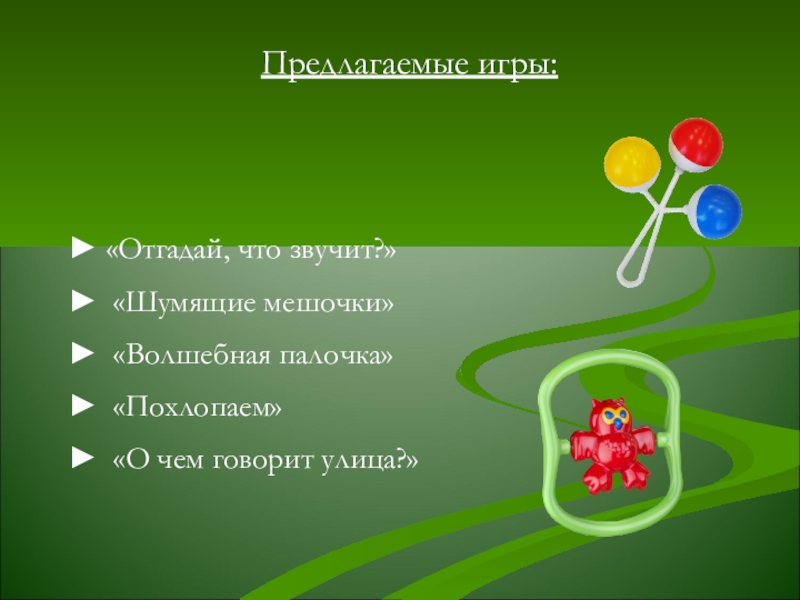 Предлагаемые игры:

► «Отгадай, что звучит?»
► «Шумящие мешочки»
► «Волшебная палочка»
► «Похлопаем»
► «О чем говорит улица?»